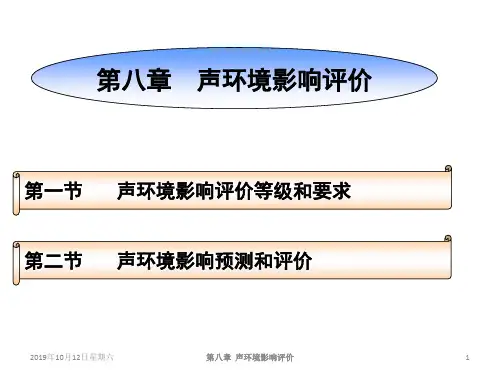 第八章　声环境影响评价

第一节　　声环境影响评价等级和要求

第二节　　声环境影响预测和评价

2019年10月12日星期六

第八章 声环境影响评价

1